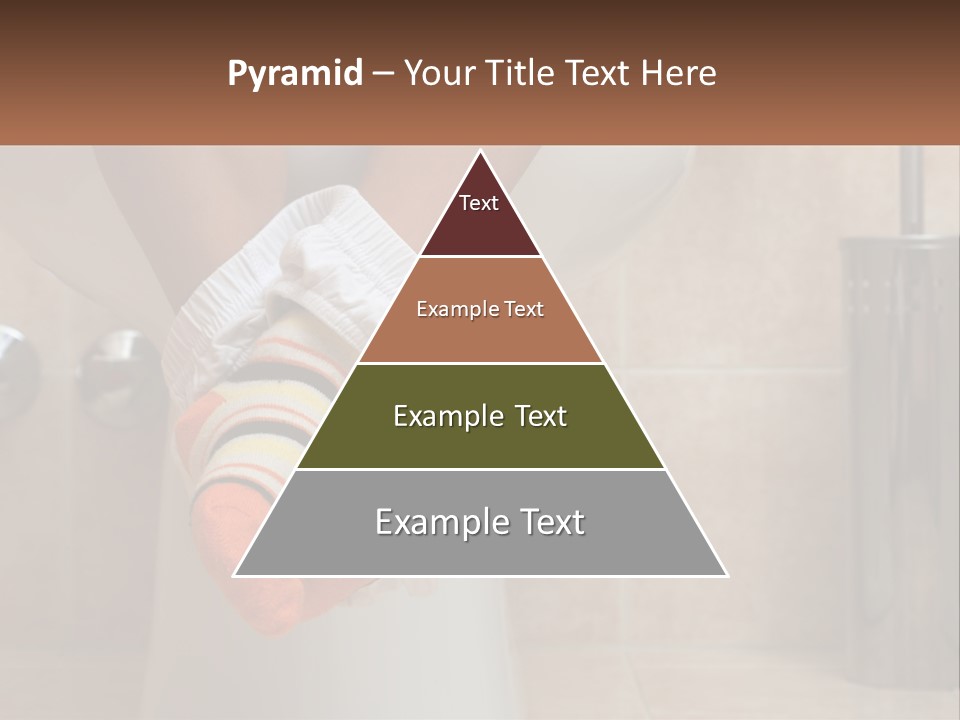 Pyramid – Your Title Text Here

Text

Example Text

Example Text

Example Text